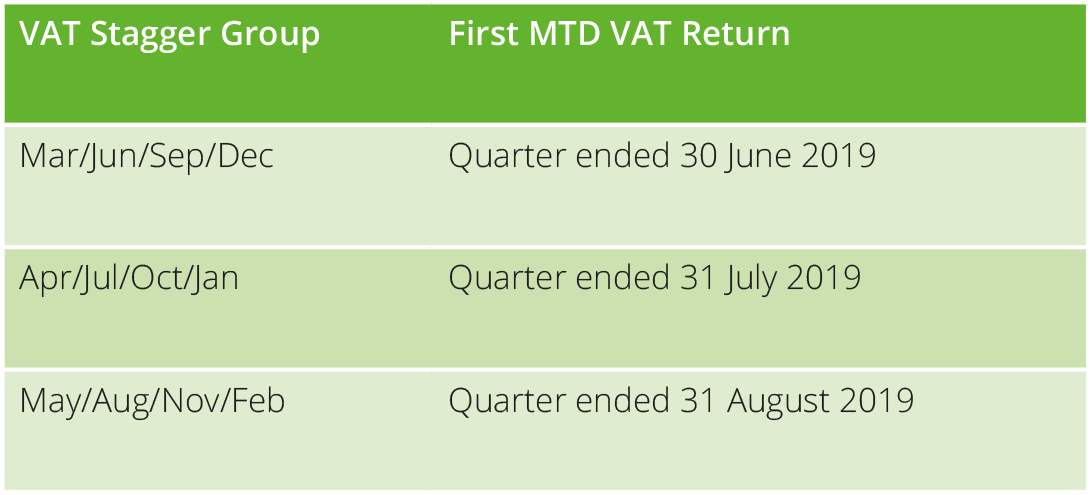 | VAT Stagger Group | First MTD VAT Return |
|---|---|
| Mar/Jun/Sep/Dec | Quarter ended 30 June 2019 |
| Apr/Jul/Oct/Jan | Quarter ended 31 July 2019 |
| May/Aug/Nov/Feb | Quarter ended 31 August 2019 |